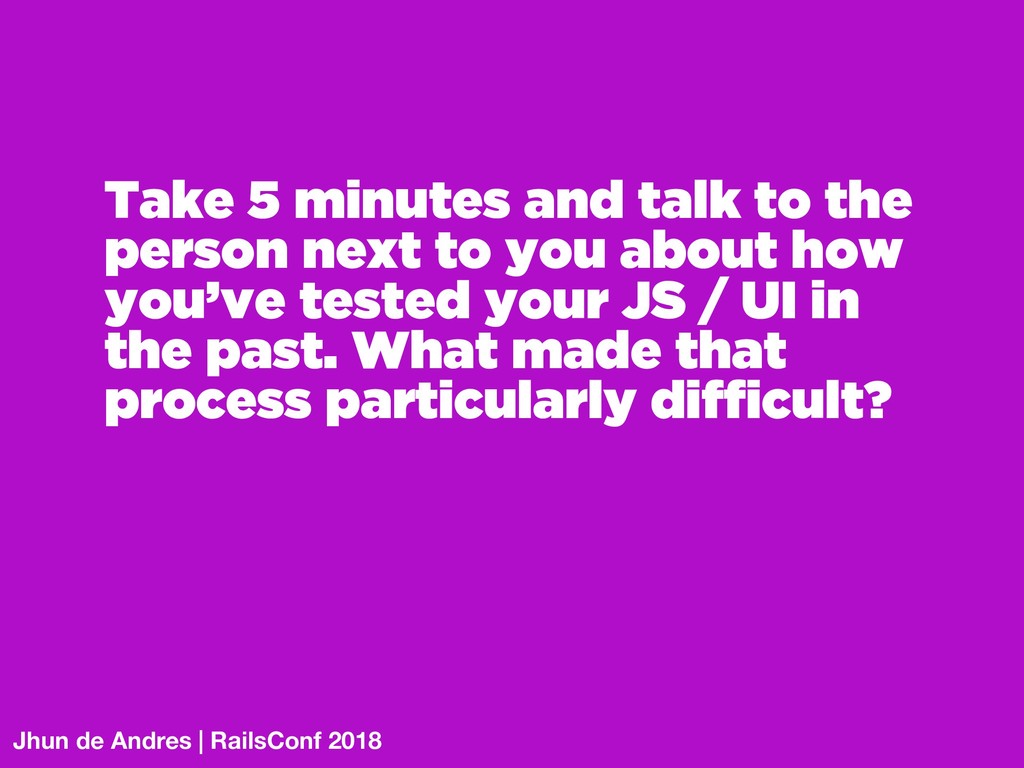 Take 5 minutes and talk to the person next to you about how you’ve tested your JS / UI in the past. What made that process particularly difficult?

Jhun de Andres | RailsConf 2018